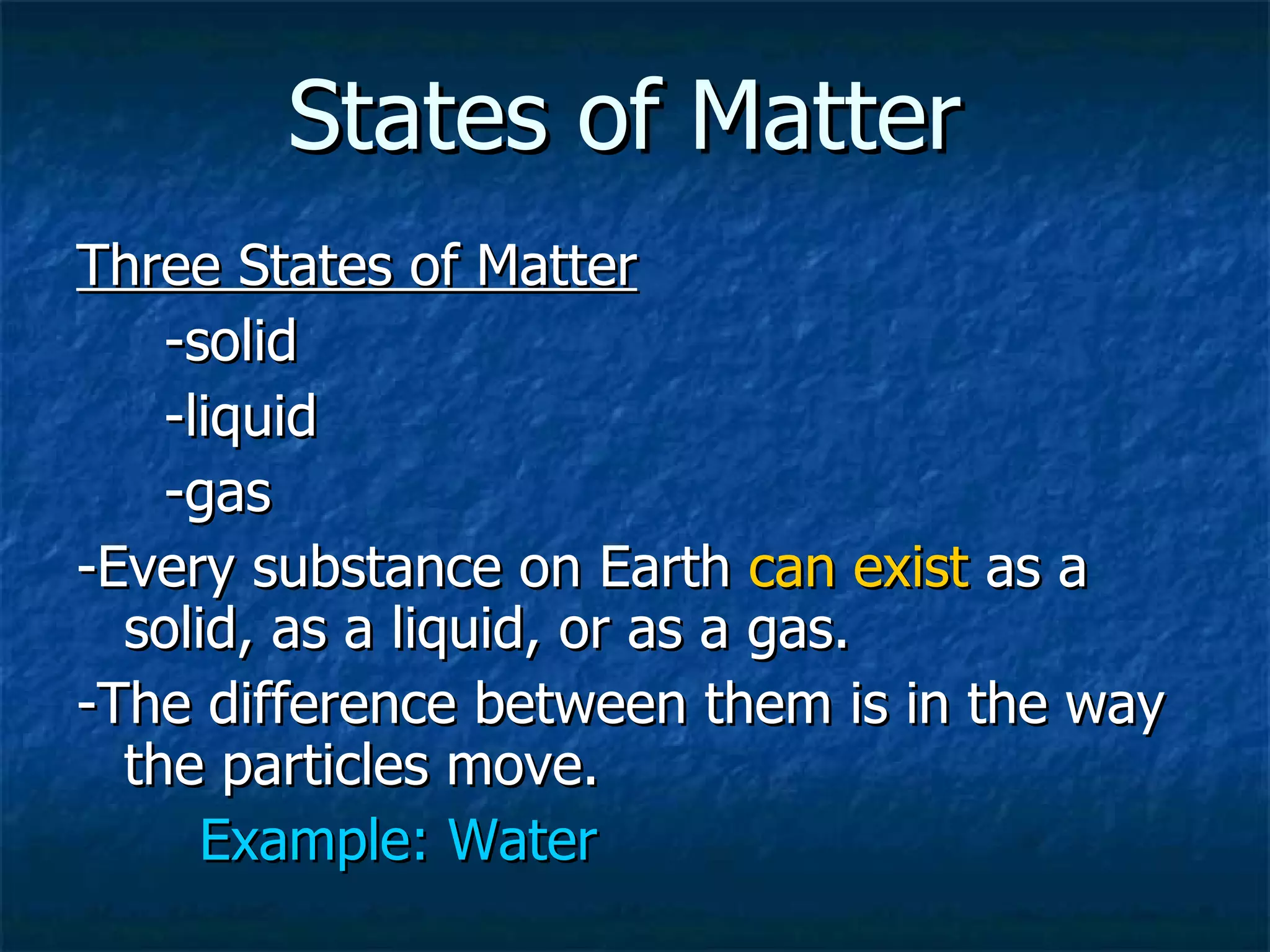 States of Matter

Three States of Matter

-solid

-liquid

-gas

-Every substance on Earth can exist as a solid, as a liquid, or as a gas.

-The difference between them is in the way the particles move.

Example: Water